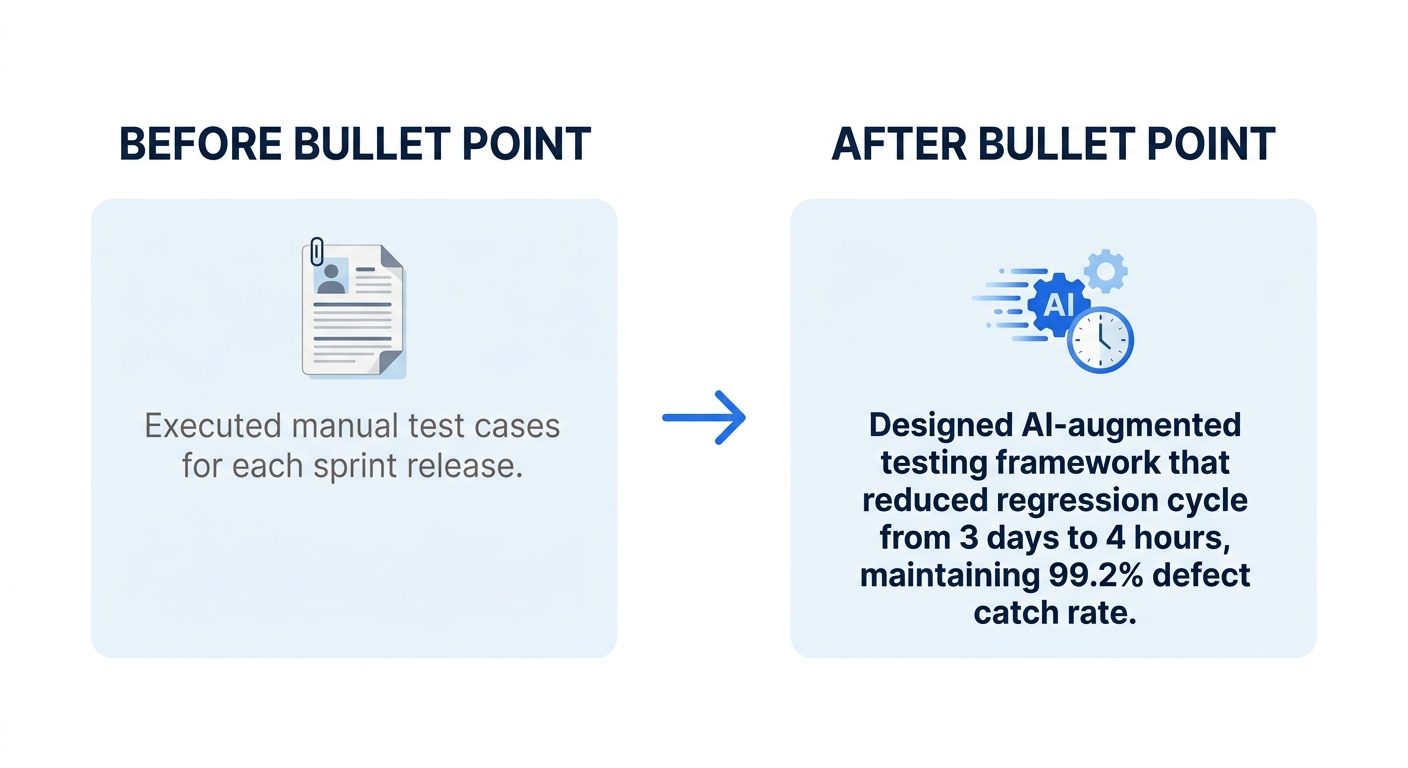 BEFORE BULLET POINT

Executed manual test cases for each sprint release.

AFTER BULLET POINT

AI

Designed AI-augmented testing framework that reduced regression cycle from 3 days to 4 hours, maintaining 99.2% defect catch rate.